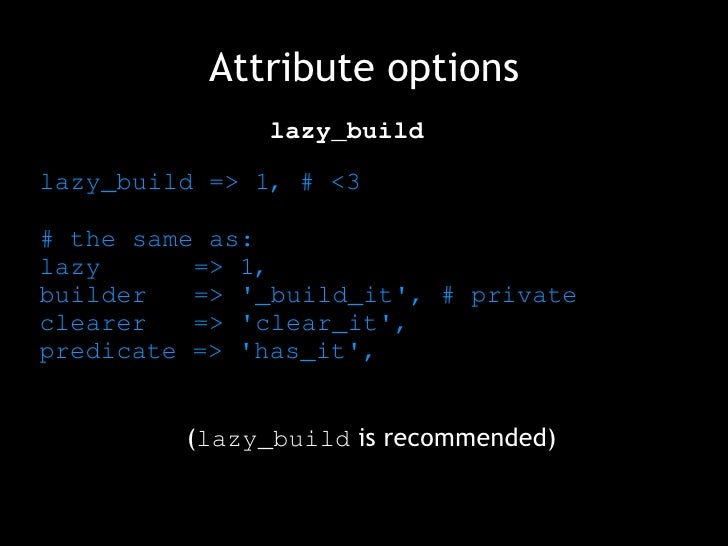 Attribute options

lazy_build

lazy_build => 1, # <3

# the same as:
lazy       => 1,
builder    => '_build_it', # private
clearer    => 'clear_it',
predicate => 'has_it',

(lazy_build is recommended)